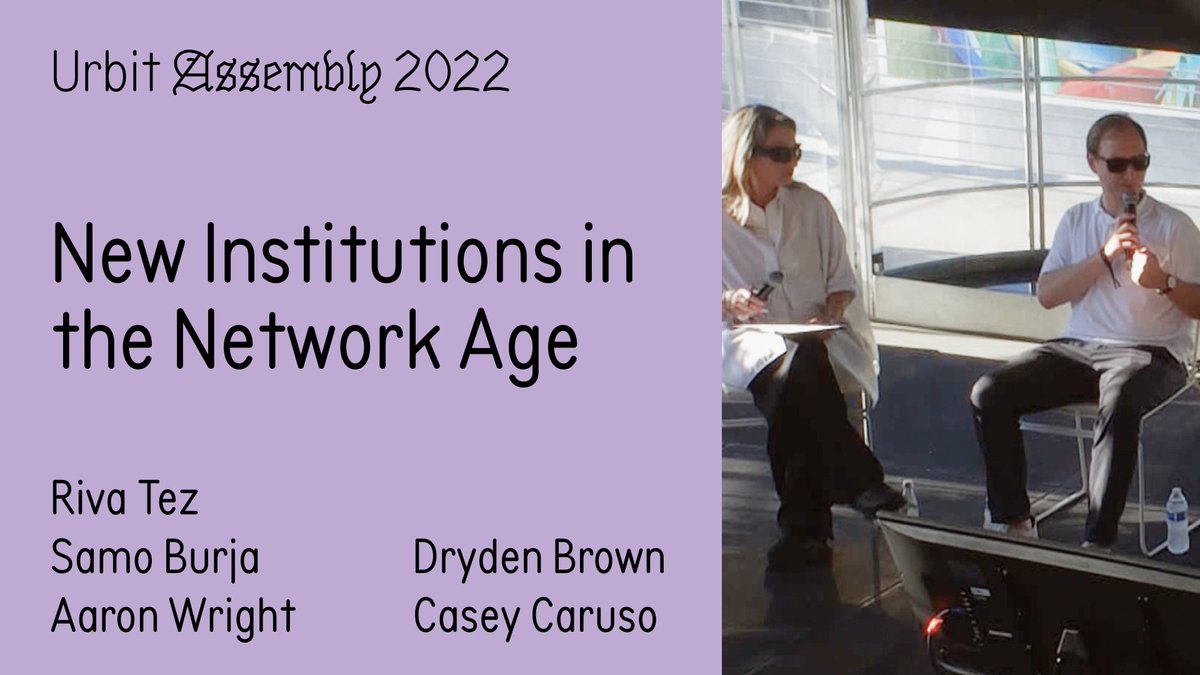 Urbit Assembly 2022

New Institutions in the Network Age

Riva Tez
Samo Burja
Aaron Wright

Dryden Brown
Casey Caruso